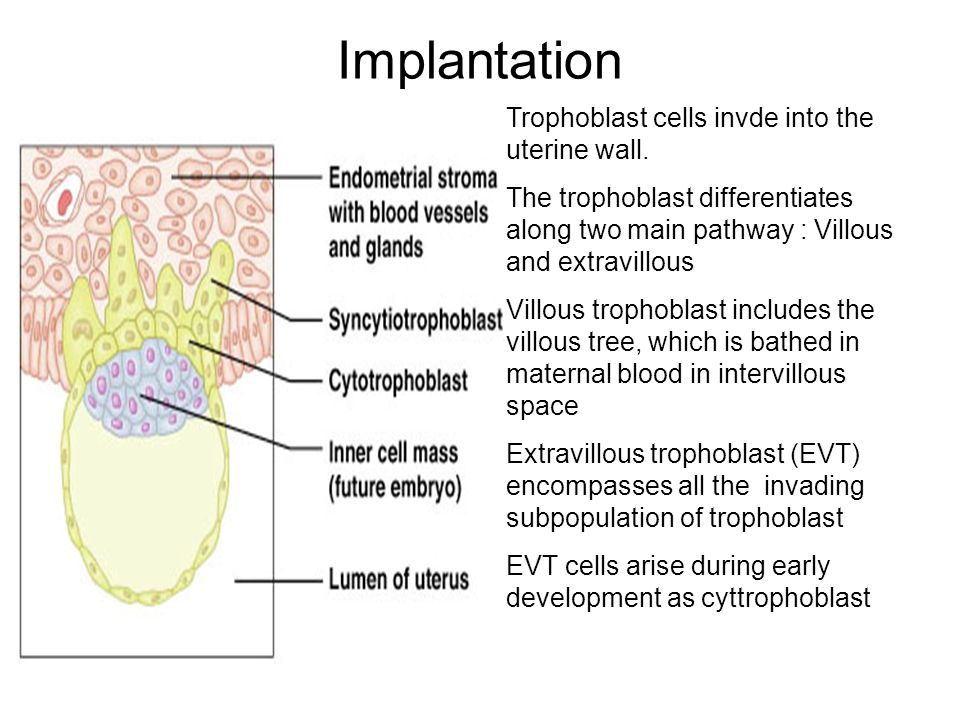 Implantation

Endometrial stroma with blood vessels and glands

Syncytiotrophoblast

Cytotrophoblast

Inner cell mass (future embryo)

Lumen of uterus

Trophoblast cells invde into the uterine wall.

The trophoblast differentiates along two main pathway : Villous and extravillous

Villous trophoblast includes the villous tree, which is bathed in maternal blood in intervillous space

Extravillous trophoblast (EVT) encompasses all the invading subpopulation of trophoblast

EVT cells arise during early development as cyttrophoblast